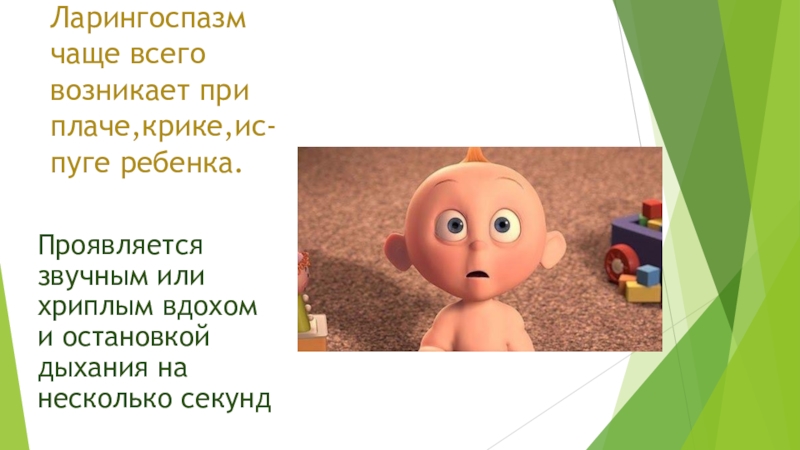 Ларингоспазм чаще всего возникает при плаче,крике,испуге ребенка.

Проявляется звучным или хриплым вдохом и остановкой дыхания на несколько секунд